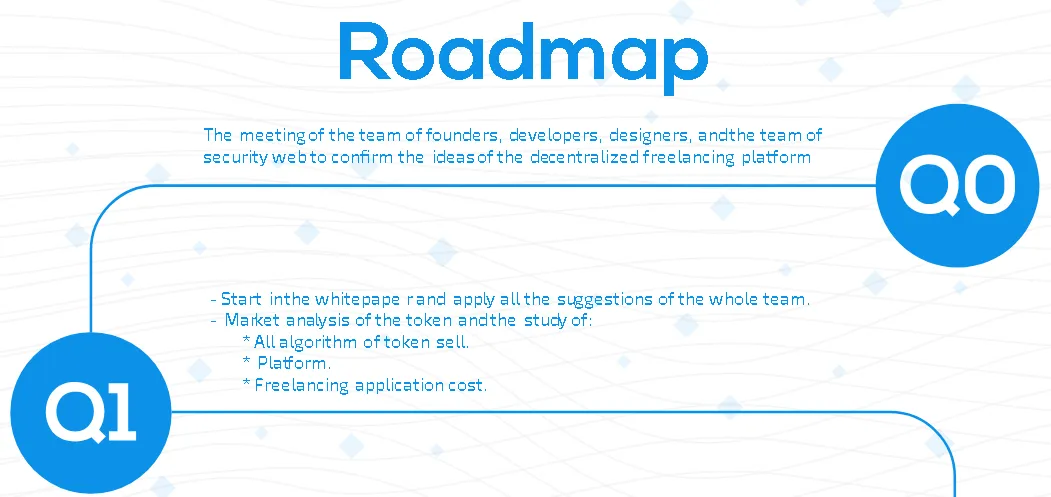 Roadmap

The meeting of the team of founders, developers, designers, andthe team of security web to confirm the ideas of the decentralized freelancing platform

Q0

- Start inthe whitepape r and apply all the suggestions of the whole team.
- Market analysis of the token andthe study of:
* All algorithm of token sell.
* Platform.
* Freelancing application cost.

Q1